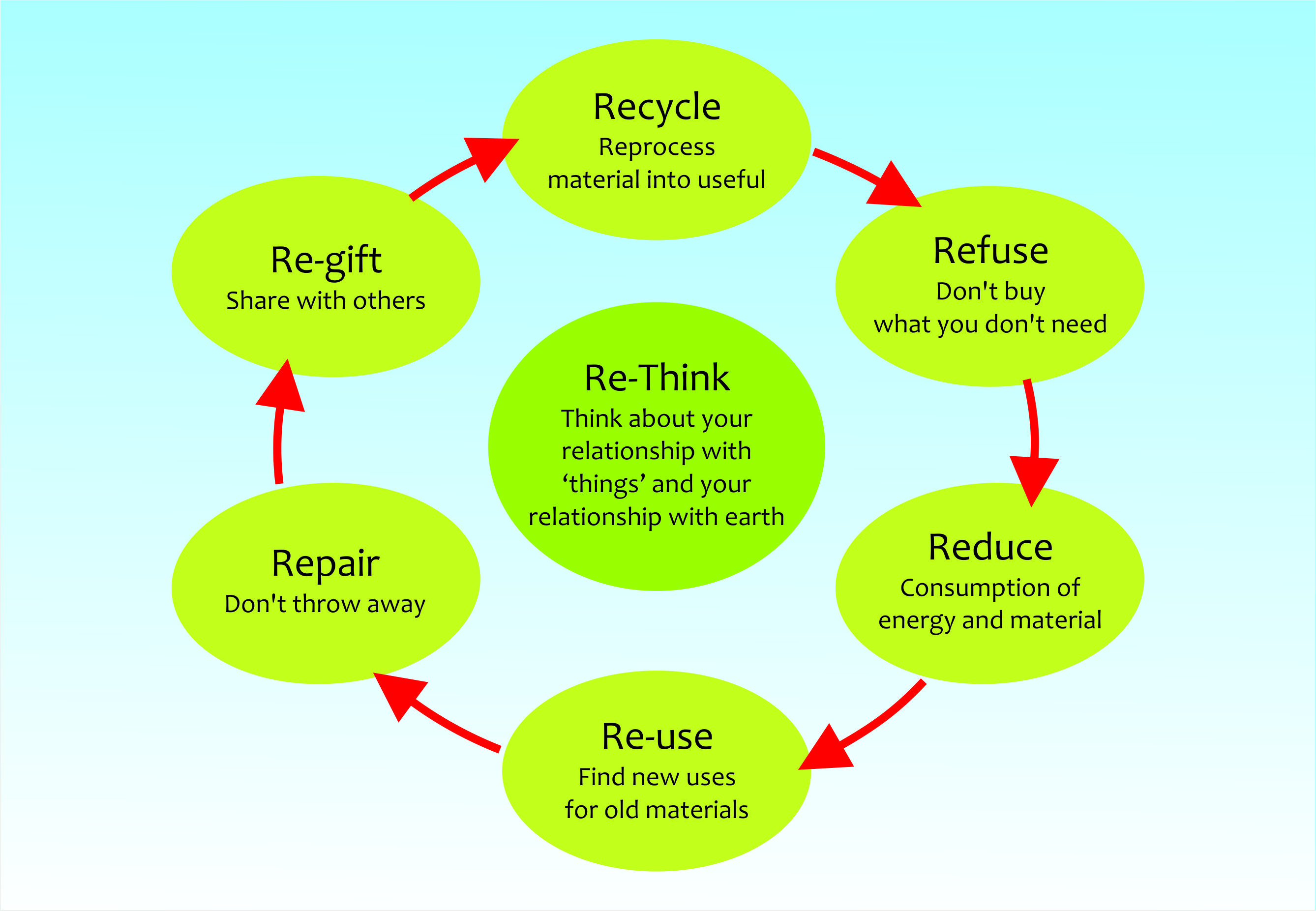 Recycle
Reprocess material into useful

Refuse
Don't buy what you don't need

Reduce
Consumption of energy and material

Re-use
Find new uses for old materials

Repair
Don't throw away

Re-gift
Share with others

Re-Think
Think about your relationship with ‘things’ and your relationship with earth